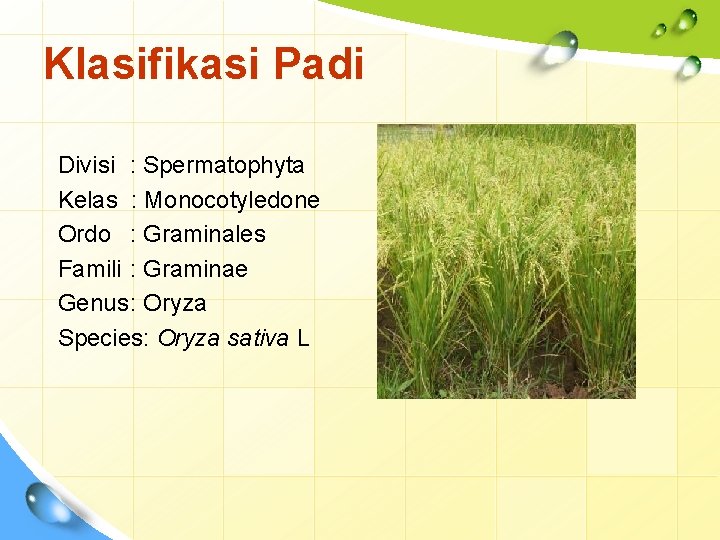 Klasifikasi Padi

Divisi : Spermatophyta
Kelas : Monocotyledone
Ordo : Graminales
Famili : Graminae
Genus: Oryza
Species: Oryza sativa L